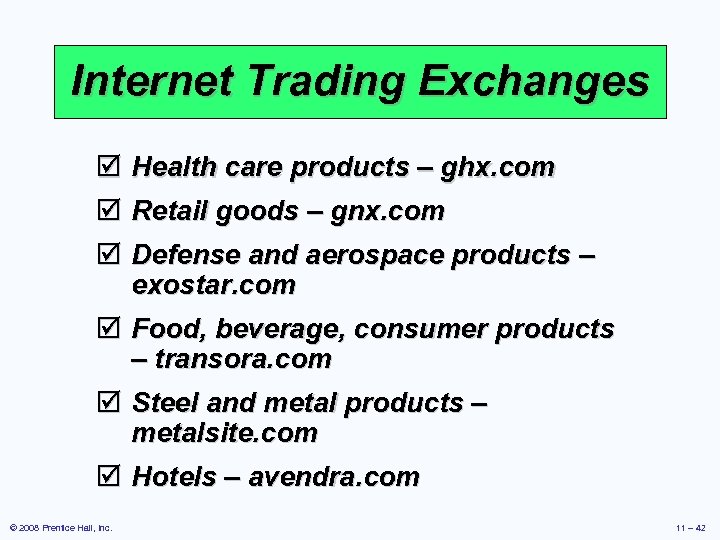 Internet Trading Exchanges

☑ Health care products – ghx.com

☑ Retail goods – gnx.com

☑ Defense and aerospace products – exostar.com

☑ Food, beverage, consumer products – transora.com

☑ Steel and metal products – metalsite.com

☑ Hotels – avendra.com

© 2008 Prentice Hall, Inc.

11 – 42